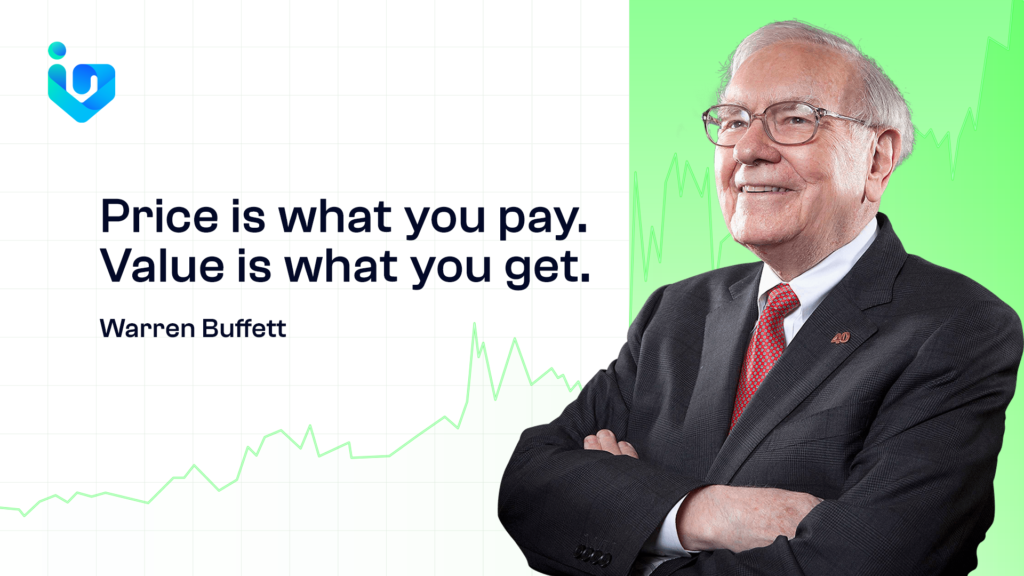 Price is what you pay.
Value is what you get.

Warren Buffett